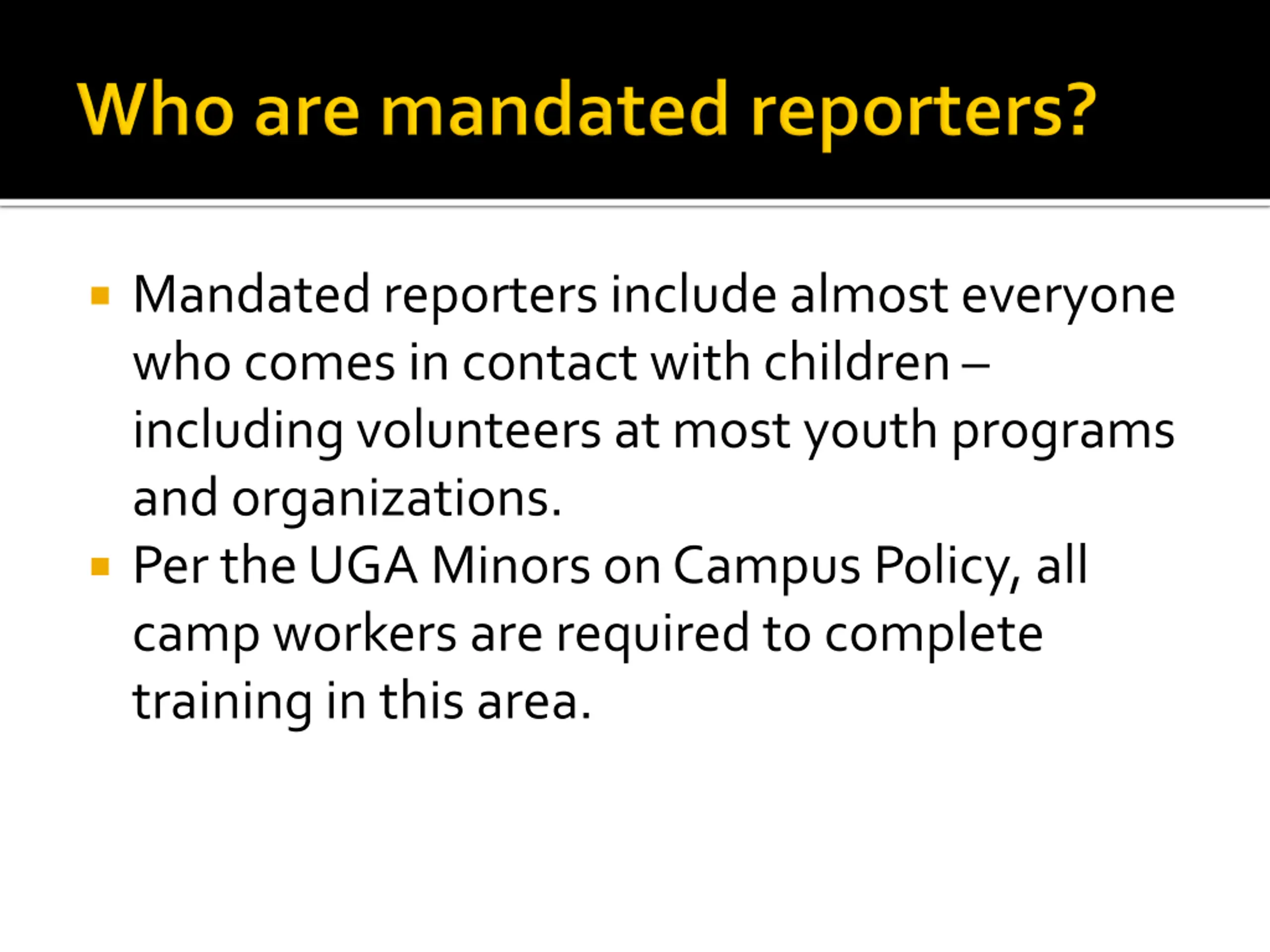 Who are mandated reporters?

- Mandated reporters include almost everyone who comes in contact with children – including volunteers at most youth programs and organizations.
- Per the UGA Minors on Campus Policy, all camp workers are required to complete training in this area.